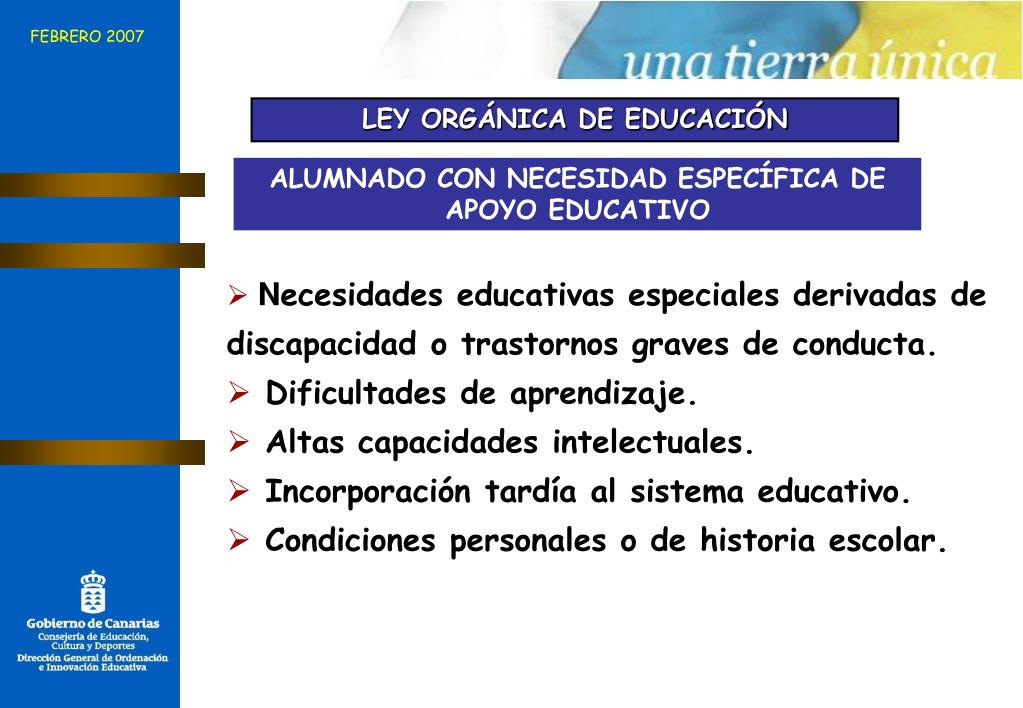 FEBRERO 2007

una tierra única

LEY ORGÁNICA DE EDUCACIÓN

ALUMNADO CON NECESIDAD ESPECÍFICA DE APOYO EDUCATIVO

➢ Necesidades educativas especiales derivadas de discapacidad o trastornos graves de conducta.
➢ Dificultades de aprendizaje.
➢ Altas capacidades intelectuales.
➢ Incorporación tardía al sistema educativo.
➢ Condiciones personales o de historia escolar.

Gobierno de Canarias
Consejería de Educación, Cultura y Deportes
Dirección General de Ordenación e Innovación Educativa